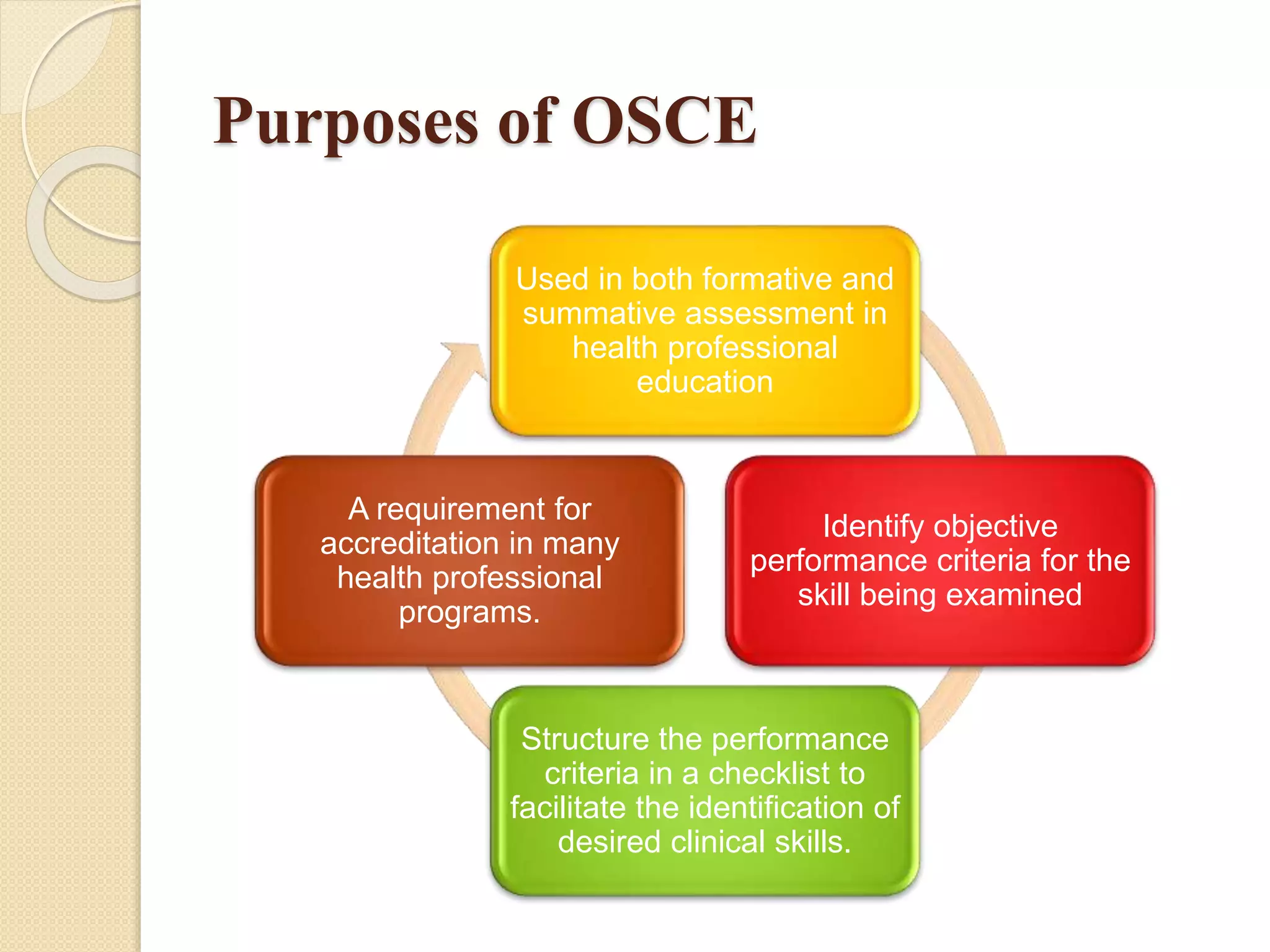 Purposes of OSCE

Used in both formative and summative assessment in health professional education

Identify objective performance criteria for the skill being examined

Structure the performance criteria in a checklist to facilitate the identification of desired clinical skills.

A requirement for accreditation in many health professional programs.